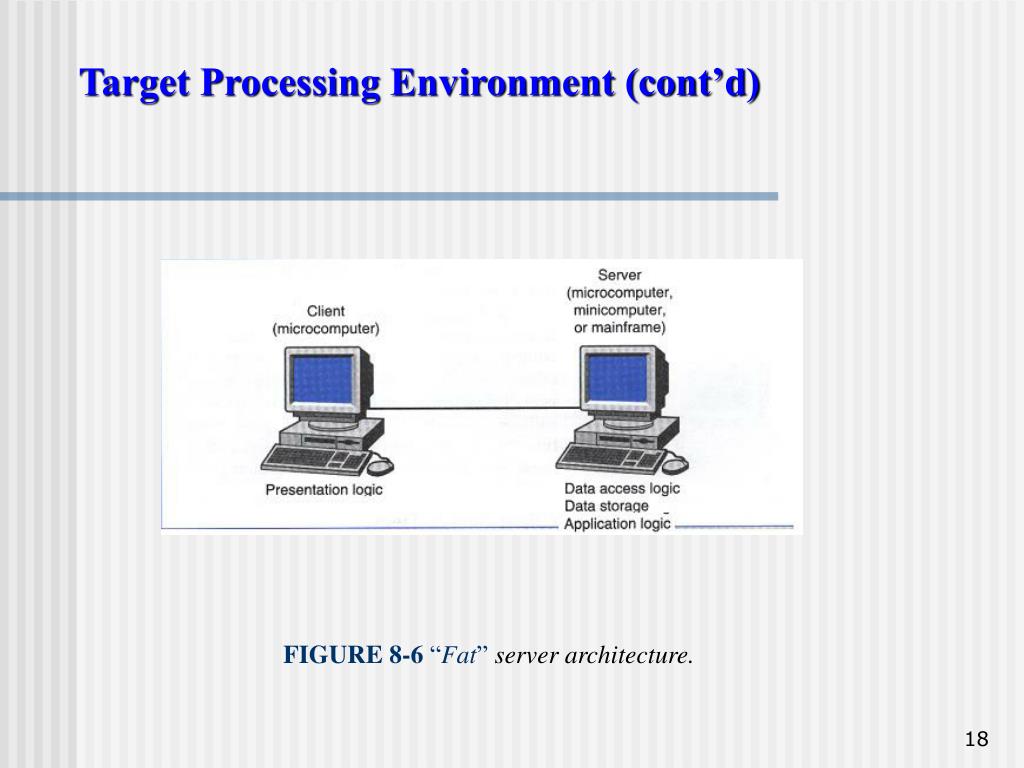 Target Processing Environment (cont’d)

Client (microcomputer)

Server (microcomputer, minicomputer, or mainframe)

Presentation logic

Data access logic
Data storage
Application logic

FIGURE 8-6 “Fat” server architecture.

18